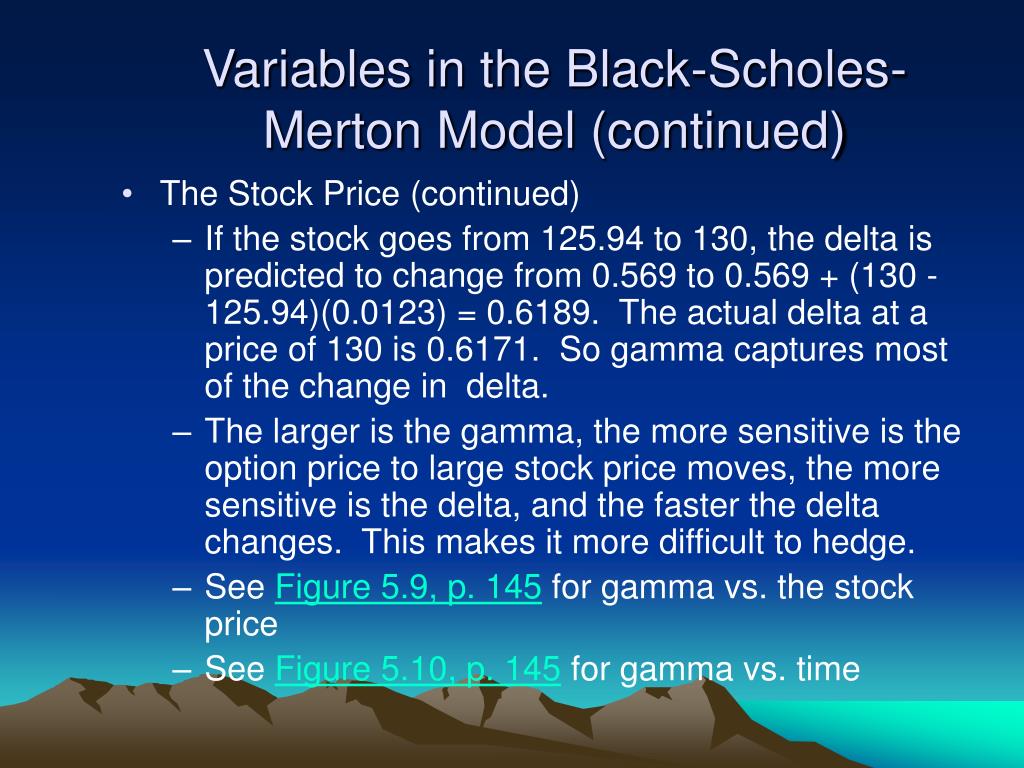 Variables in the Black-Scholes-Merton Model (continued)

• The Stock Price (continued)

– If the stock goes from 125.94 to 130, the delta is predicted to change from 0.569 to 0.569 + (130 - 125.94)(0.0123) = 0.6189. The actual delta at a price of 130 is 0.6171. So gamma captures most of the change in delta.

– The larger is the gamma, the more sensitive is the option price to large stock price moves, the more sensitive is the delta, and the faster the delta changes. This makes it more difficult to hedge.

– See Figure 5.9, p. 145 for gamma vs. the stock price

– See Figure 5.10, p. 145 for gamma vs. time